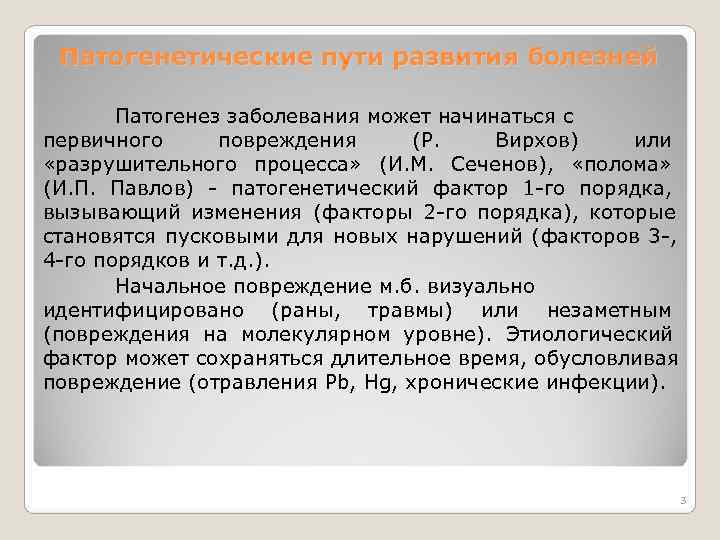 Патогенетические пути развития болезней

Патогенез заболевания может начинаться с первичного повреждения (Р. Вирхов) или «разрушительного процесса» (И.М. Сеченов), «полома» (И.П. Павлов) - патогенетический фактор 1-го порядка, вызывающий изменения (факторы 2-го порядка), которые становятся пусковыми для новых нарушений (факторов 3-, 4-го порядков и т.д.).

Начальное повреждение м.б. визуально идентифицировано (раны, травмы) или незаметным (повреждения на молекулярном уровне). Этиологический фактор может сохраняться длительное время, обусловливая повреждение (отравления Pb, Hg, хронические инфекции).

3